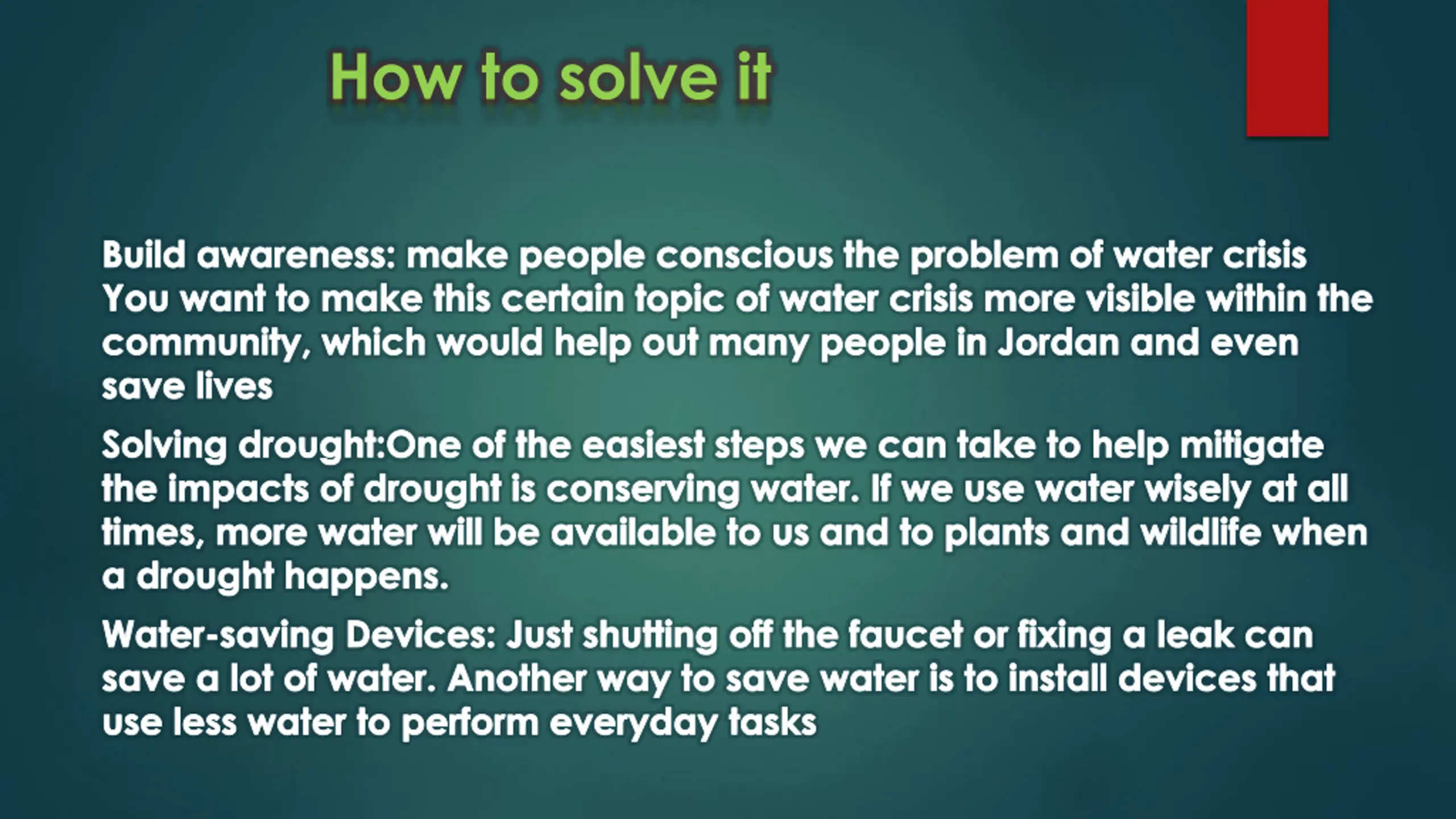 How to solve it

Build awareness: make people conscious the problem of water crisis You want to make this certain topic of water crisis more visible within the community, which would help out many people in Jordan and even save lives

Solving drought:One of the easiest steps we can take to help mitigate the impacts of drought is conserving water. If we use water wisely at all times, more water will be available to us and to plants and wildlife when a drought happens.

Water-saving Devices: Just shutting off the faucet or fixing a leak can save a lot of water. Another way to save water is to install devices that use less water to perform everyday tasks